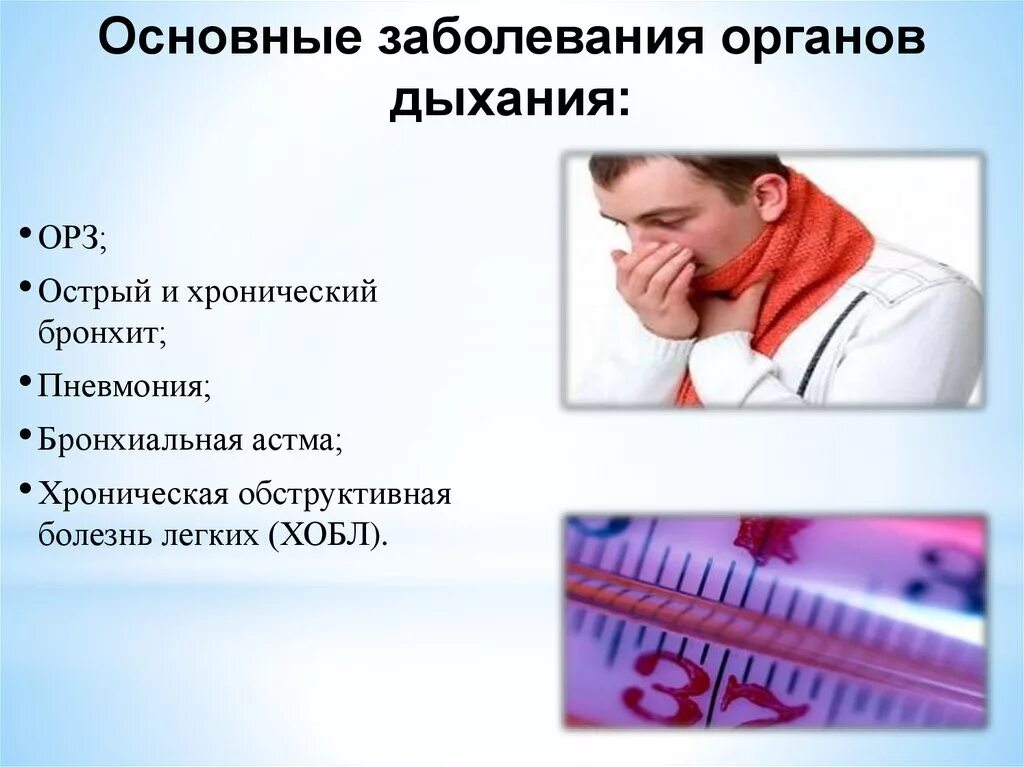 Основные заболевания органов дыхания:

• ОРЗ;
• Острый и хронический бронхит;
• Пневмония;
• Бронхиальная астма;
• Хроническая обструктивная болезнь легких (ХОБЛ).

37